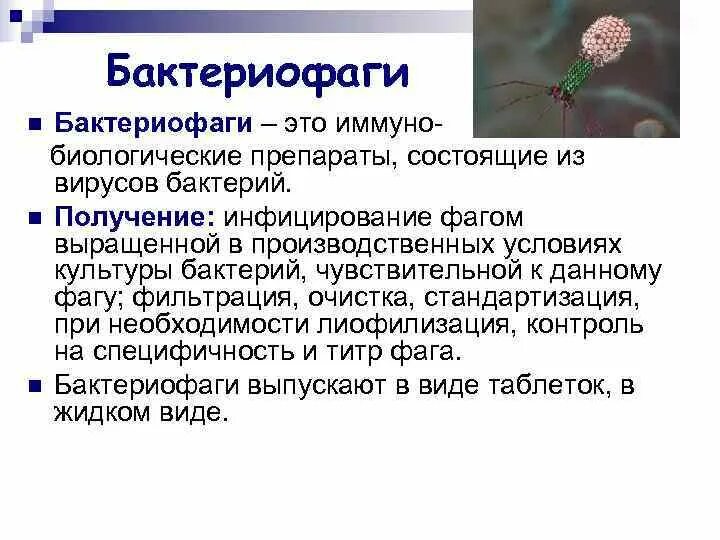 Бактериофаги

Бактериофаги – это иммунобиологические препараты, состоящие из вирусов бактерий.

Получение: инфицирование фагом выращенной в производственных условиях культуры бактерий, чувствительной к данному фагу; фильтрация, очистка, стандартизация, при необходимости лиофилизация, контроль на специфичность и титр фага.

Бактериофаги выпускают в виде таблеток, в жидком виде.